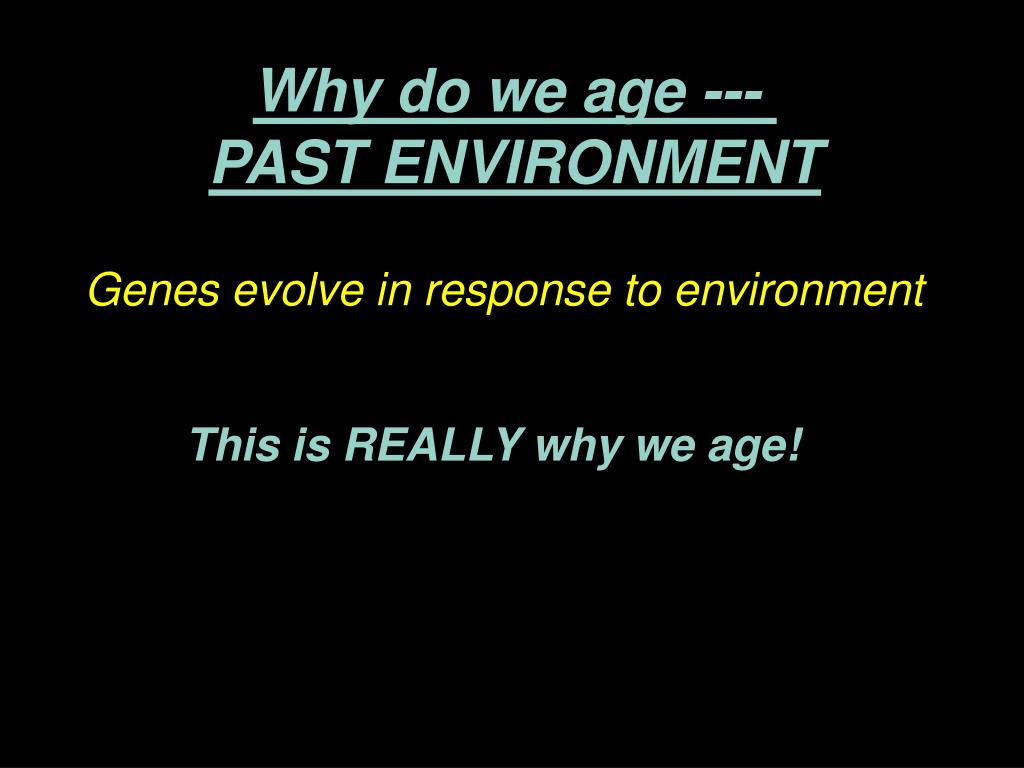 Why do we age ---
PAST ENVIRONMENT

Genes evolve in response to environment

This is REALLY why we age!